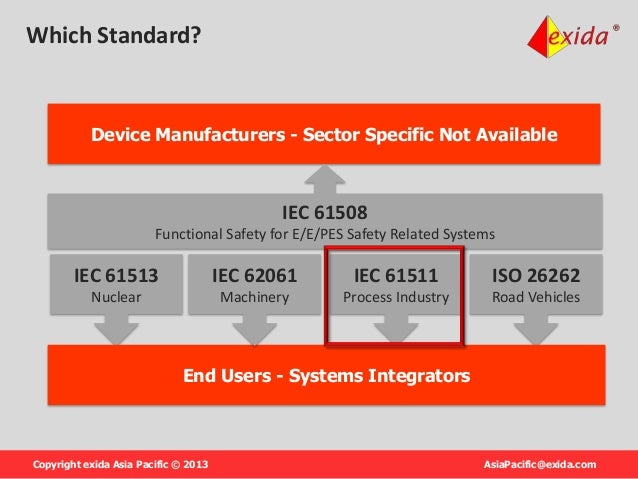 Which Standard?

exida®

Device Manufacturers - Sector Specific Not Available

IEC 61508
Functional Safety for E/E/PES Safety Related Systems

IEC 61513
Nuclear

IEC 62061
Machinery

IEC 61511
Process Industry

ISO 26262
Road Vehicles

End Users - Systems Integrators

Copyright exida Asia Pacific © 2013

AsiaPacific@exida.com